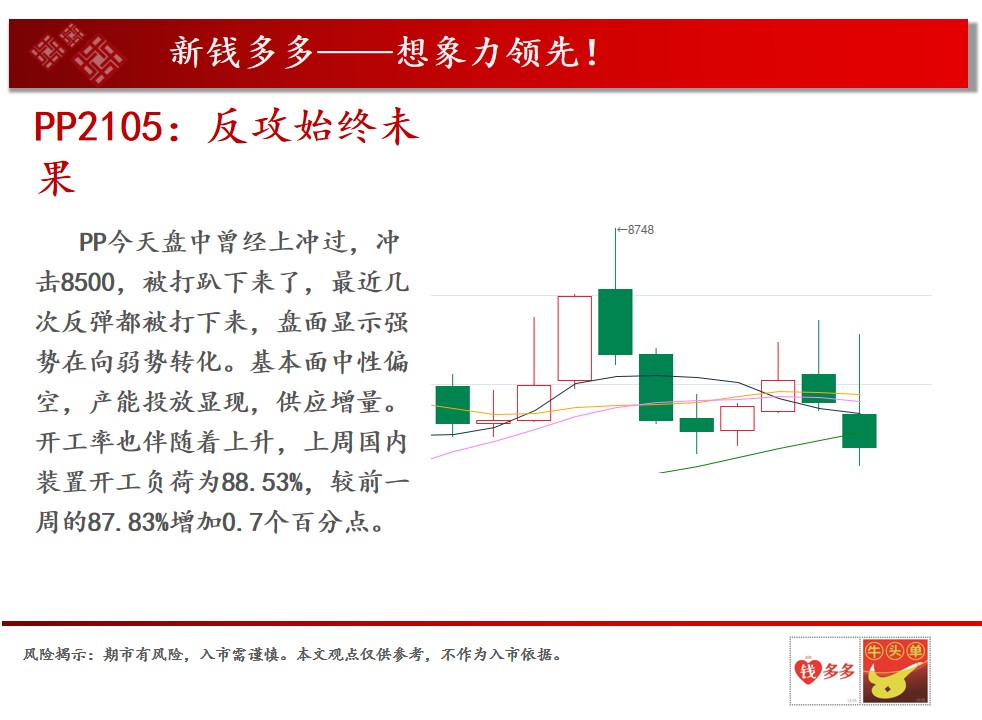 新钱多多——想象力领先！

PP2105：反攻始终未果

PP今天盘中曾经上冲过，冲击8500，被打趴下来了，最近几次反弹都被打下来，盘面显示强势在向弱势转化。基本面中性偏空，产能投放显现，供应增量。开工率也伴随着上升，上周国内装置开工负荷为88.53%，较前一周的87.83%增加0.7个百分点。

8748

风险揭示：期市有风险，入市需谨慎。本文观点仅供参考，不作为入市依据。

钱多多

牛头单